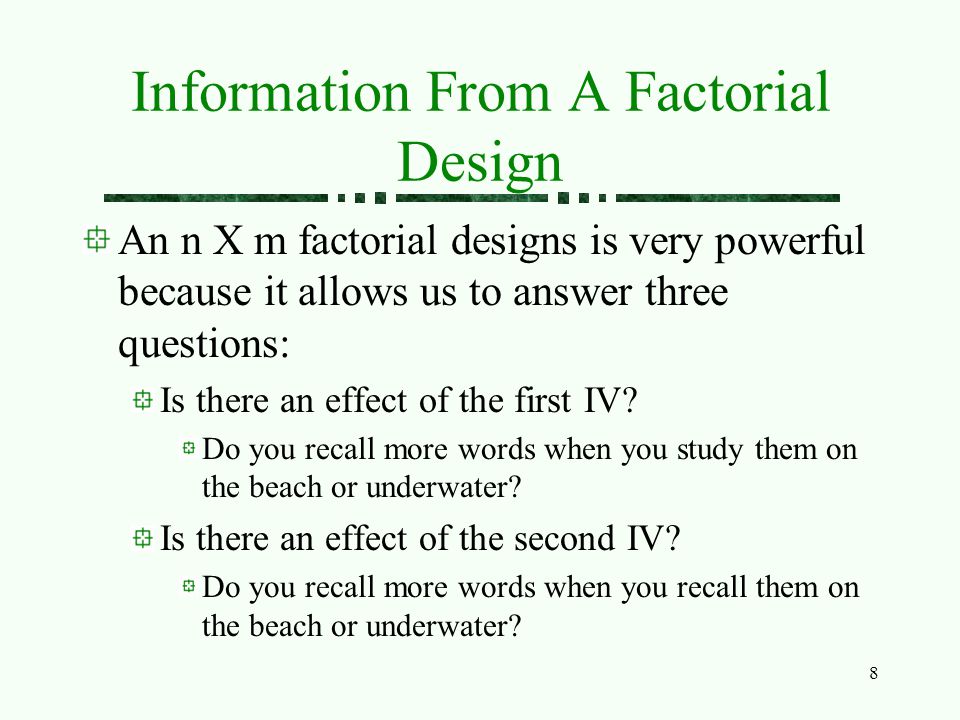 Information From A Factorial Design

An n X m factorial designs is very powerful because it allows us to answer three questions:

Is there an effect of the first IV?

Do you recall more words when you study them on the beach or underwater?

Is there an effect of the second IV?

Do you recall more words when you recall them on the beach or underwater?

8